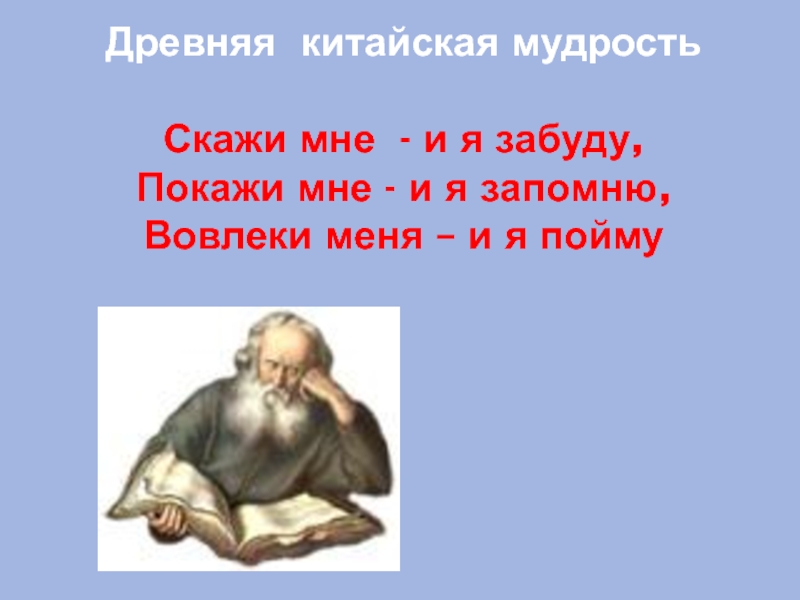 Древняя китайская мудрость

Скажи мне - и я забуду,
Покажи мне - и я запомню,
Вовлеки меня – и я пойму